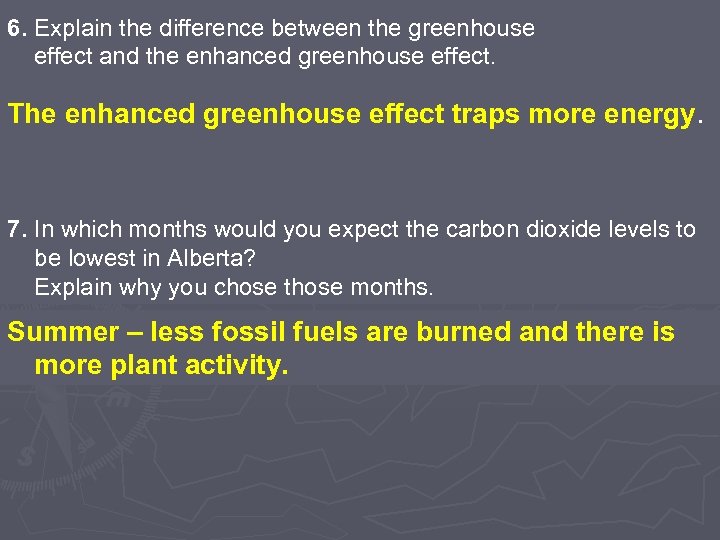 6. Explain the difference between the greenhouse effect and the enhanced greenhouse effect.

The enhanced greenhouse effect traps more energy.

7. In which months would you expect the carbon dioxide levels to be lowest in Alberta?
Explain why you chose those months.

Summer – less fossil fuels are burned and there is more plant activity.